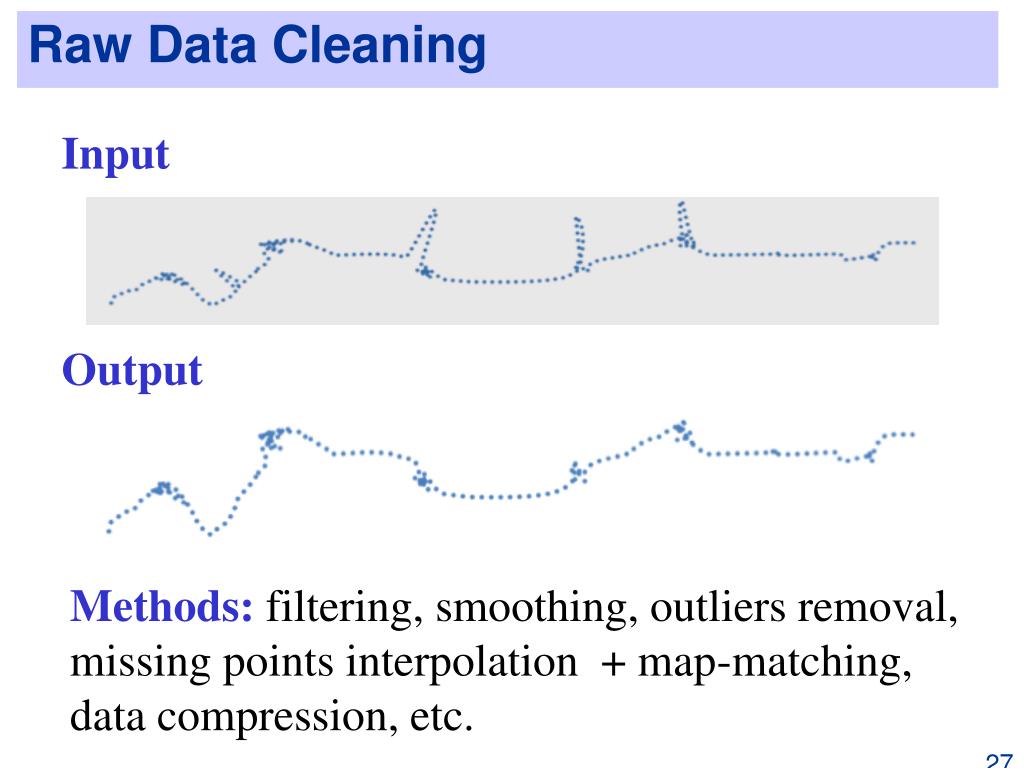 Raw Data Cleaning

Input

Output

Methods: filtering, smoothing, outliers removal, missing points interpolation + map-matching, data compression, etc.

27